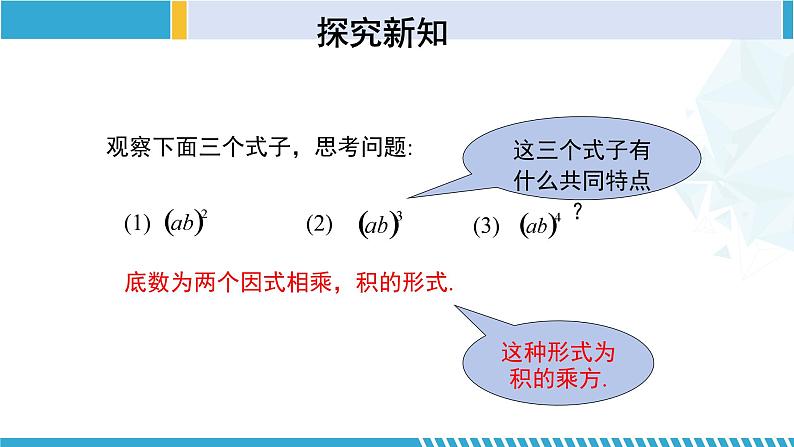 探究新知

观察下面三个式子，思考问题:

这三个式子有什么共同特点？

(1) $(ab)^2$　(2) $(ab)^3$　(3) $(ab)^4$

底数为两个因式相乘，积的形式.

这种形式为积的乘方.